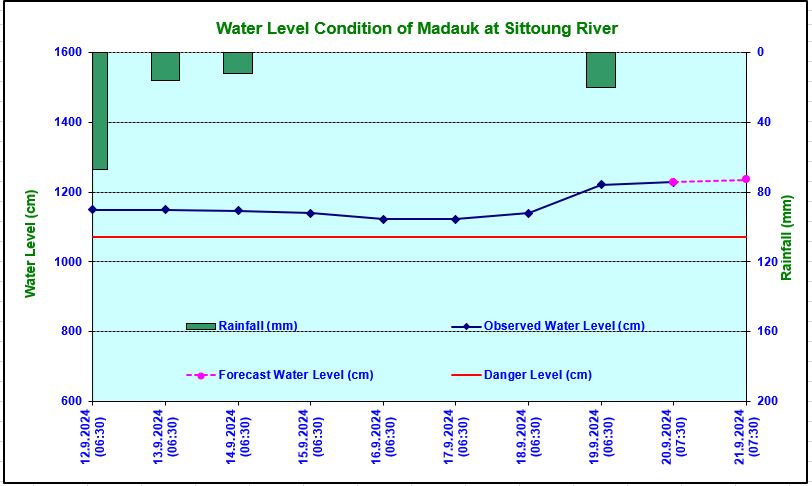 Water Level Condition of Madauk at Sittoung River

Water Level (cm)

1600
1400
1200
1000
800
600

Rainfall (mm)

0
40
80
120
160
200

Rainfall (mm)
Observed Water Level (cm)
Forecast Water Level (cm)
Danger Level (cm)

12.9.2024 (06:30)
13.9.2024 (06:30)
14.9.2024 (06:30)
15.9.2024 (06:30)
16.9.2024 (06:30)
17.9.2024 (06:30)
18.9.2024 (06:30)
19.9.2024 (06:30)
20.9.2024 (07:30)
21.9.2024 (07:30)